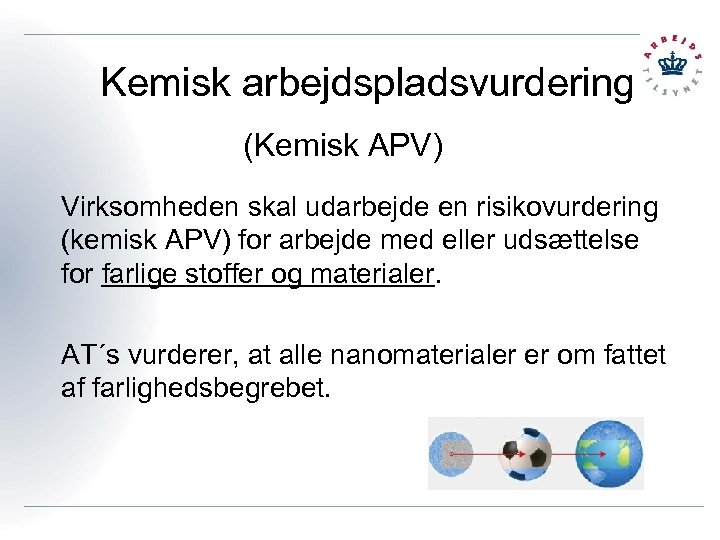 ARBEJDS TILSYNET

Kemisk arbejdspladsvurdering

(Kemisk APV)

Virksomheden skal udarbejde en risikovurdering (kemisk APV) for arbejde med eller udsættelse for farlige stoffer og materialer.

AT´s vurderer, at alle nanomaterialer er om fattet af farlighedsbegrebet.